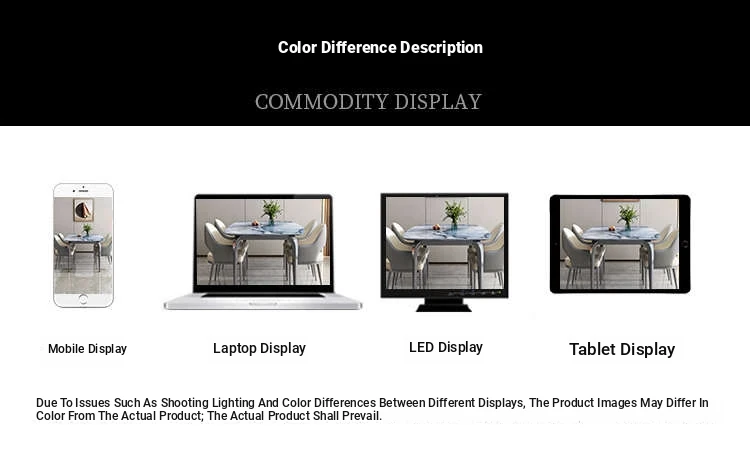 Color Difference Description

COMMODITY DISPLAY

Mobile Display

Laptop Display

LED Display

Tablet Display

Due To Issues Such As Shooting Lighting And Color Differences Between Different Displays, The Product Images May Differ In Color From The Actual Product; The Actual Product Shall Prevail.